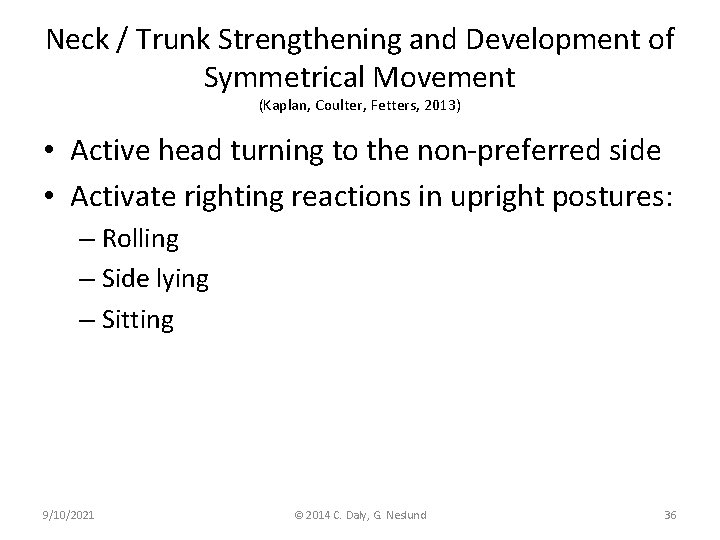 Neck / Trunk Strengthening and Development of Symmetrical Movement
(Kaplan, Coulter, Fetters, 2013)

• Active head turning to the non-preferred side
• Activate righting reactions in upright postures:
– Rolling
– Side lying
– Sitting

9/10/2021
© 2014 C. Daly, G. Neslund
36